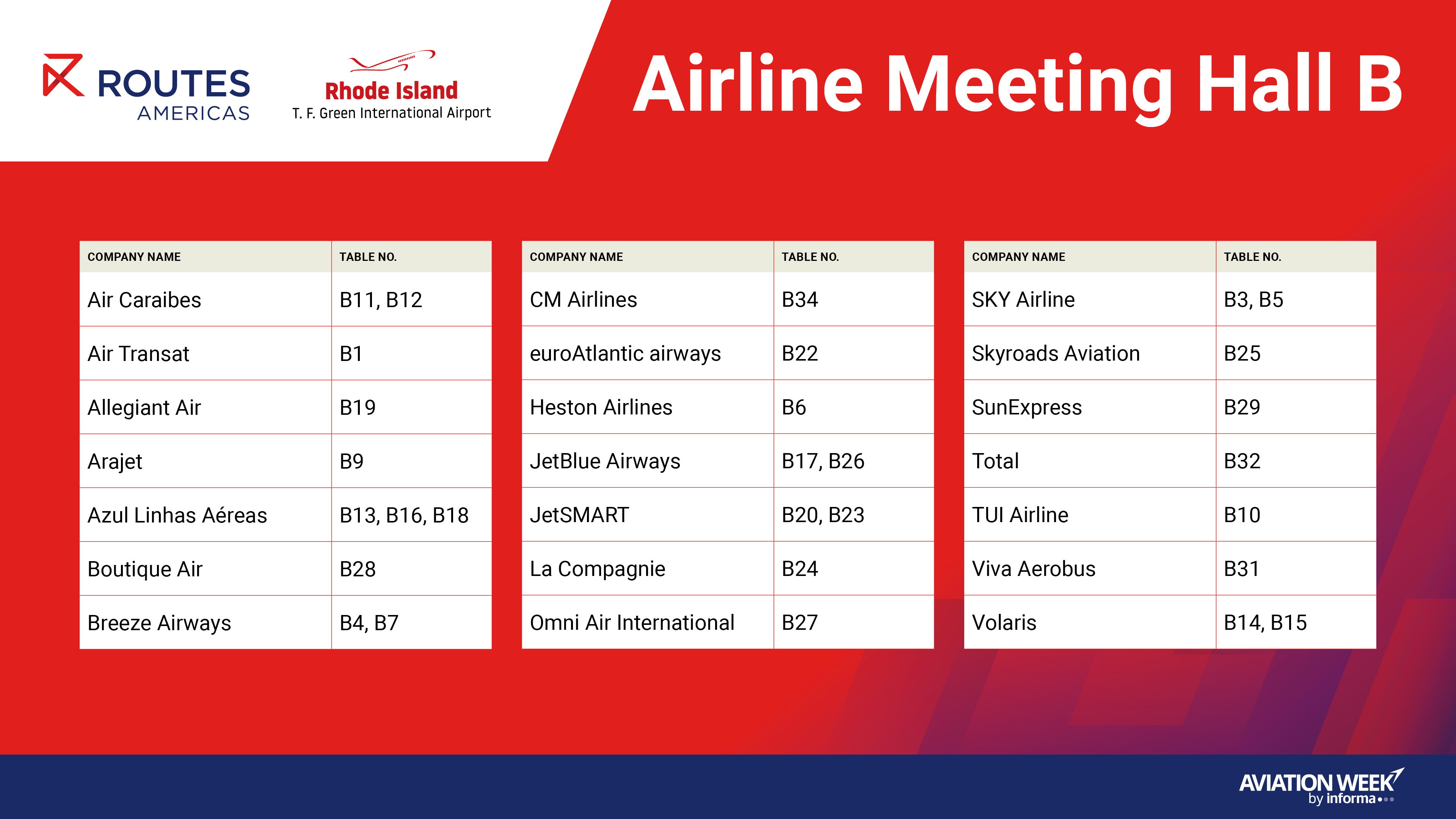 ROUTES AMERICAS

Rhode Island
T. F. Green International Airport

Airline Meeting Hall B

| COMPANY NAME | TABLE NO. |
|---|---|
| Air Caraibes | B11, B12 |
| Air Transat | B1 |
| Allegiant Air | B19 |
| Arajet | B9 |
| Azul Linhas Aéreas | B13, B16, B18 |
| Boutique Air | B28 |
| Breeze Airways | B4, B7 |

| COMPANY NAME | TABLE NO. |
|---|---|
| CM Airlines | B34 |
| euroAtlantic airways | B22 |
| Heston Airlines | B6 |
| JetBlue Airways | B17, B26 |
| JetSMART | B20, B23 |
| La Compagnie | B24 |
| Omni Air International | B27 |

| COMPANY NAME | TABLE NO. |
|---|---|
| SKY Airline | B3, B5 |
| Skyroads Aviation | B25 |
| SunExpress | B29 |
| Total | B32 |
| TUI Airline | B10 |
| Viva Aerobus | B31 |
| Volaris | B14, B15 |

AVIATION WEEK
by informa